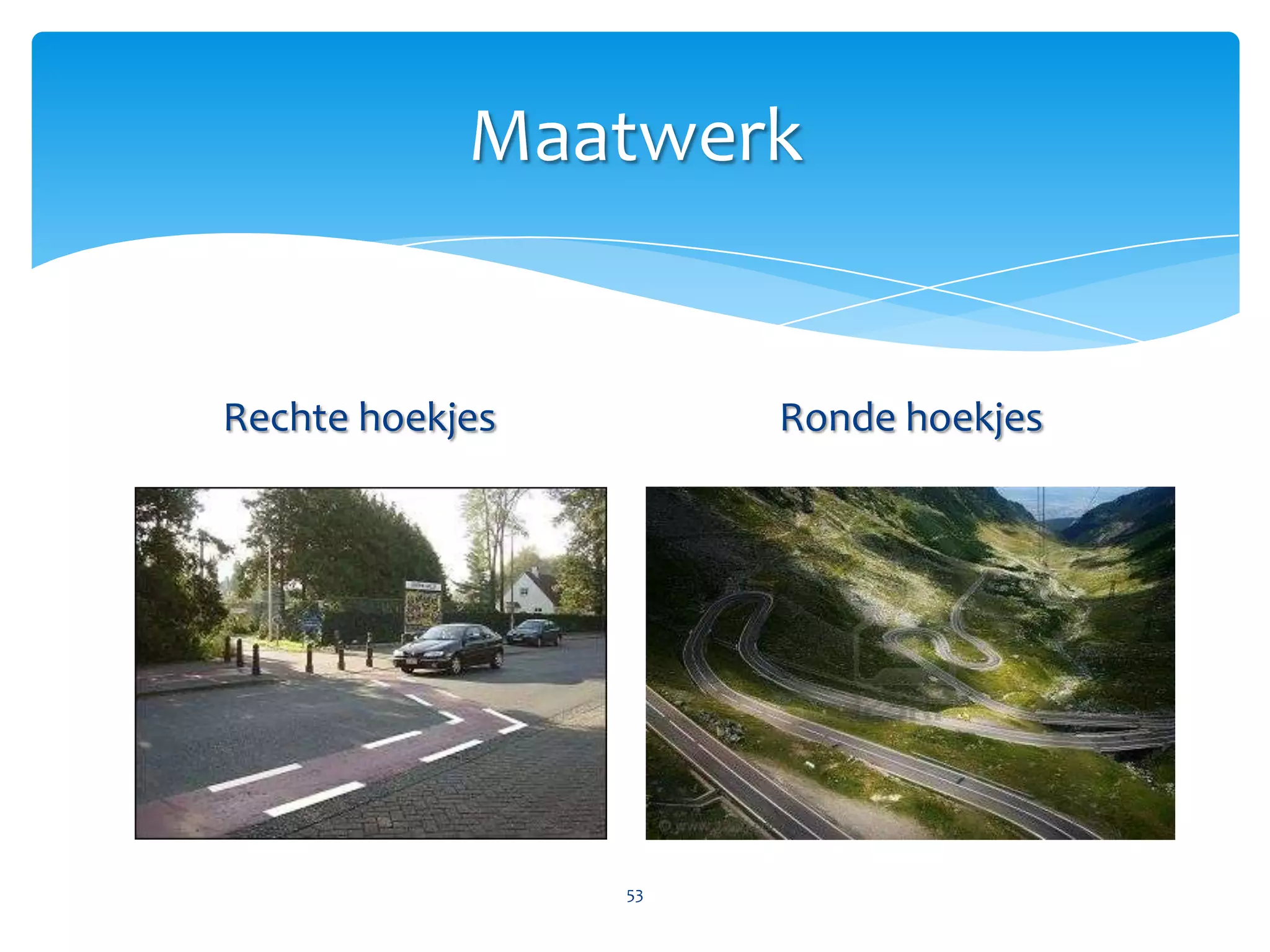 Maatwerk

Rechte hoekjes

Ronde hoekjes

53